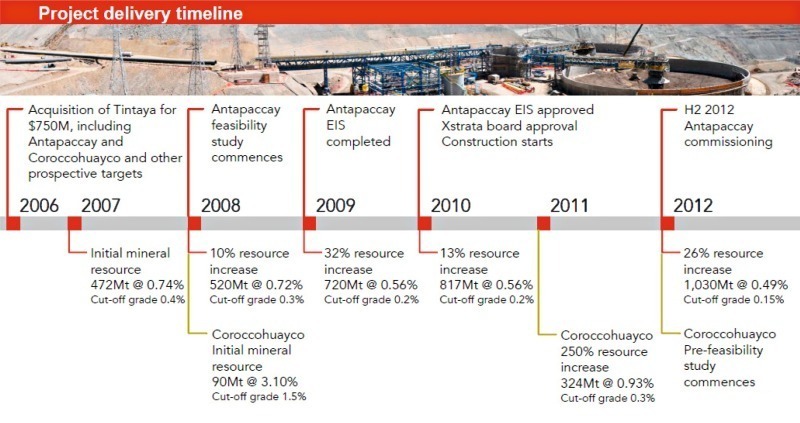 Project delivery timeline

Acquisition of Tintaya for $750M, including Antapaccay and Coroccohuayco and other prospective targets

Antapaccay feasibility study commences

Antapaccay EIS completed

Antapaccay EIS approved
Xstrata board approval
Construction starts

H2 2012
Antapaccay commissioning

2006 2007 2008 2009 2010 2011 2012

Initial mineral resource
472Mt @ 0.74%
Cut-off grade 0.4%

10% resource increase
520Mt @ 0.72%
Cut-off grade 0.3%

Coroccohuayco
Initial mineral resource
90Mt @ 3.10%
Cut-off grade 1.5%

32% resource increase
720Mt @ 0.56%
Cut-off grade 0.2%

13% resource increase
817Mt @ 0.56%
Cut-off grade 0.2%

Coroccohuayco
250% resource increase
324Mt @ 0.93%
Cut-off grade 0.3%

26% resource increase
1,030Mt @ 0.49%
Cut-off grade 0.15%

Coroccohuayco
Pre-feasibility study commences